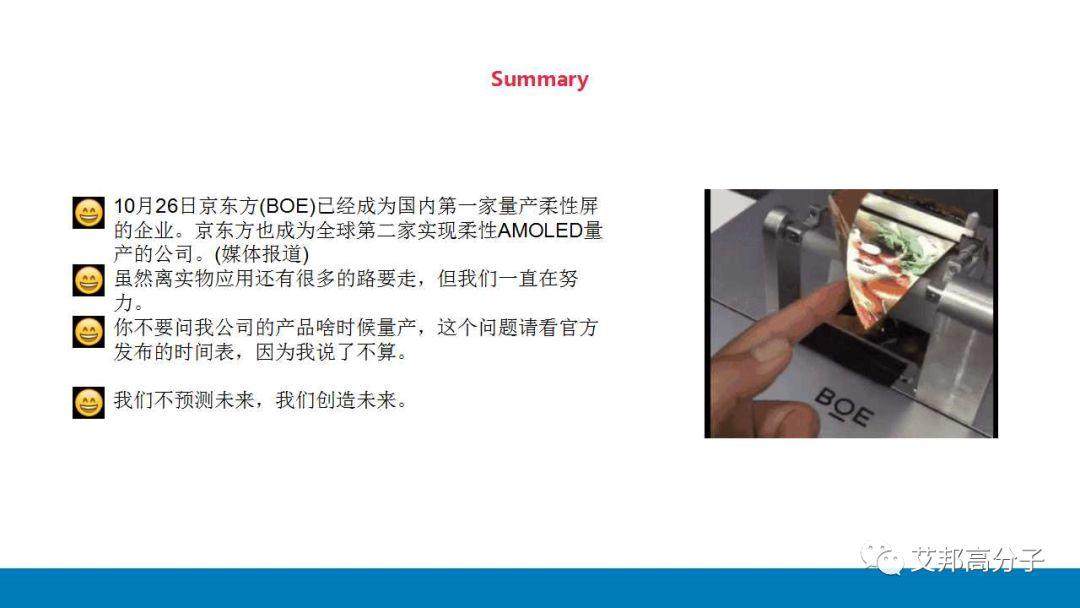 Summary

10月26日京东方(BOE)已经成为国内第一家量产柔性屏的企业。京东方也成为全球第二家实现柔性AMOLED量产的公司。(媒体报道)

虽然离实物应用还有很多的路要走，但我们一直在努力。

你不要问我公司的产品啥时候量产，这个问题请看官方发布的时间表，因为我说了不算。

我们不预测未来，我们创造未来。

BOE

艾邦高分子